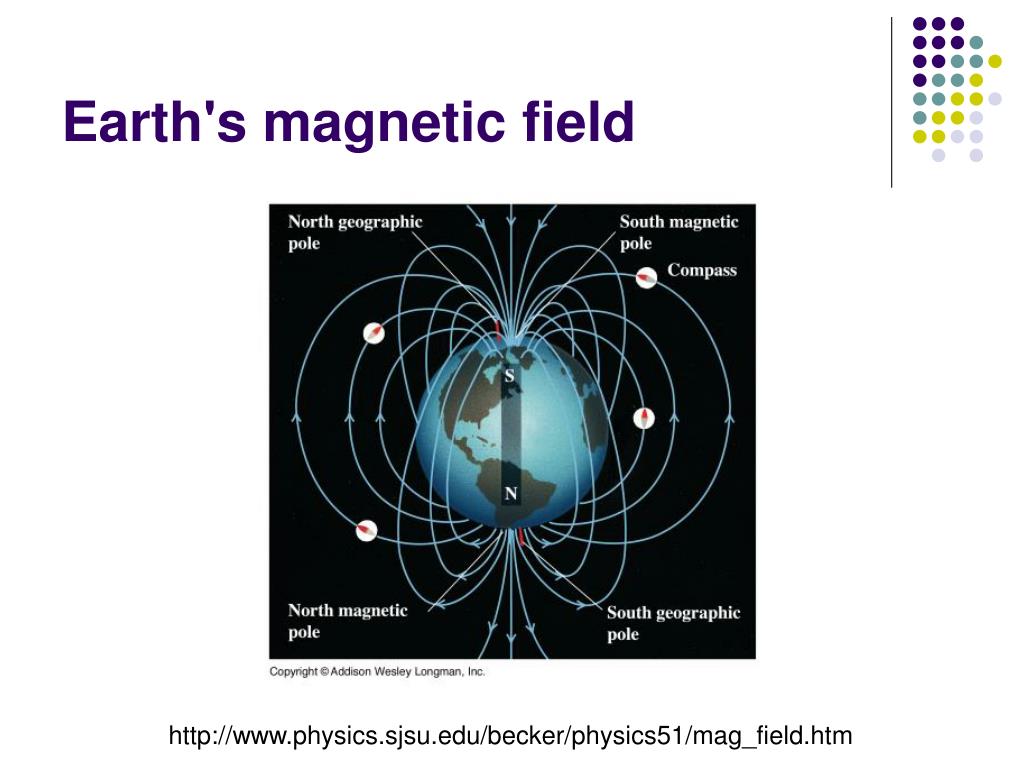 Earth's magnetic field

North geographic pole

South magnetic pole

Compass

S

N

North magnetic pole

South geographic pole

Copyright © Addison Wesley Longman, Inc.

http://www.physics.sjsu.edu/becker/physics51/mag_field.htm